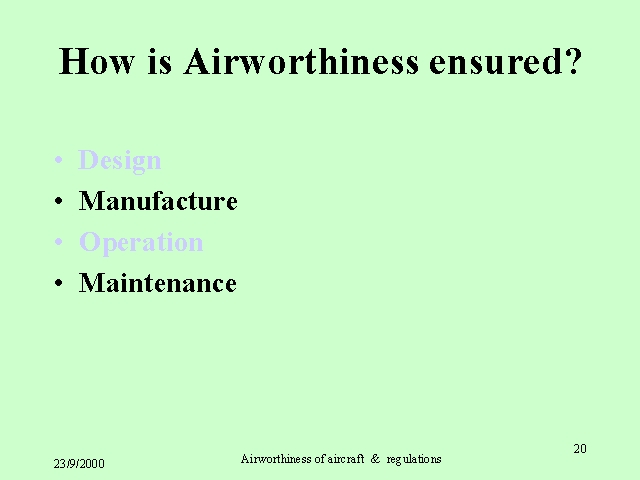 How is Airworthiness ensured?

• Design
• Manufacture
• Operation
• Maintenance

23/9/2000

Airworthiness of aircraft & regulations

20